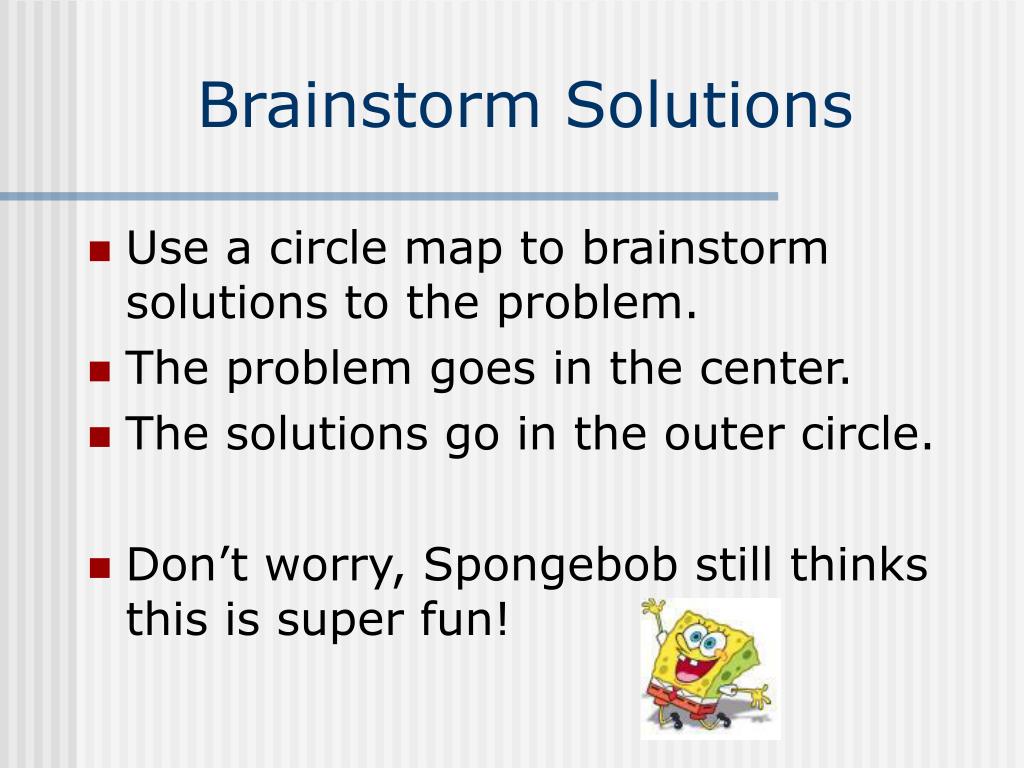 Brainstorm Solutions

- Use a circle map to brainstorm solutions to the problem.
- The problem goes in the center.
- The solutions go in the outer circle.

- Don’t worry, Spongebob still thinks this is super fun!